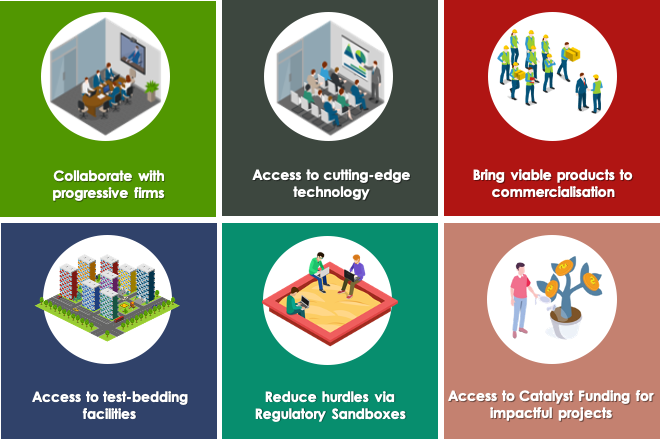 Collaborate with progressive firms

Access to cutting-edge technology

Bring viable products to commercialisation

Access to test-bedding facilities

Reduce hurdles via Regulatory Sandboxes

Access to Catalyst Funding for impactful projects